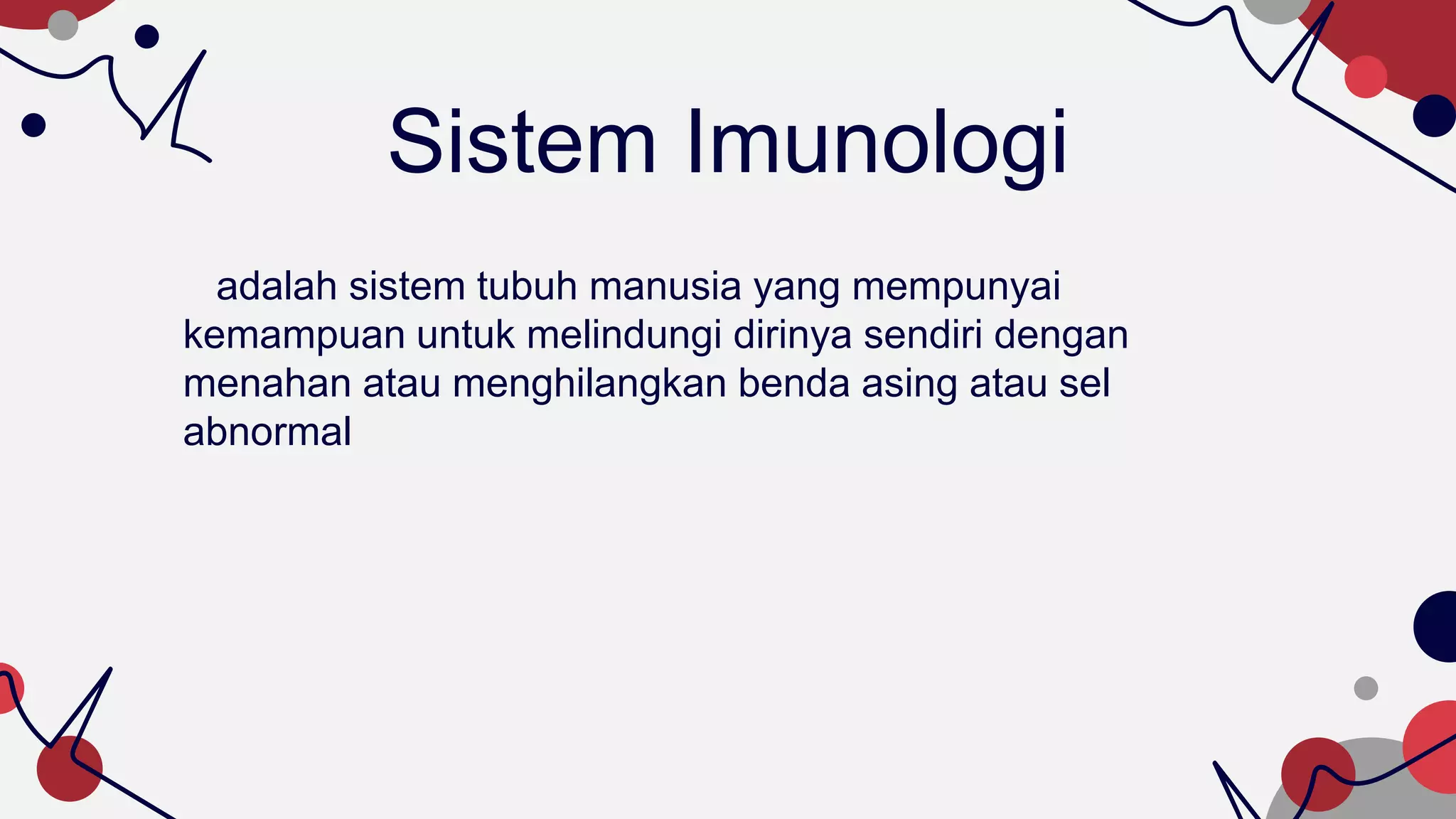 Sistem Imunologi

adalah sistem tubuh manusia yang mempunyai kemampuan untuk melindungi dirinya sendiri dengan menahan atau menghilangkan benda asing atau sel abnormal